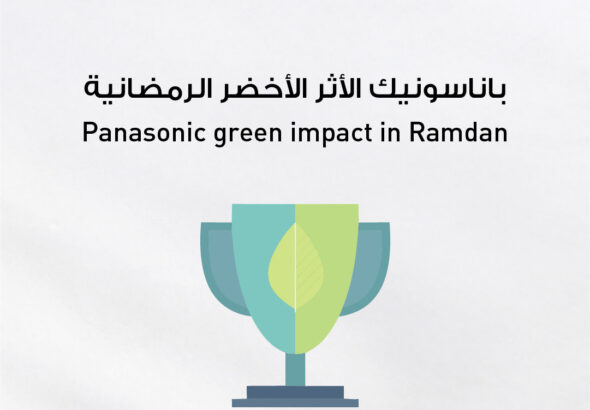 باناسونيك الأثر الأخضر الرمضانية
Panasonic green impact in Ramdan